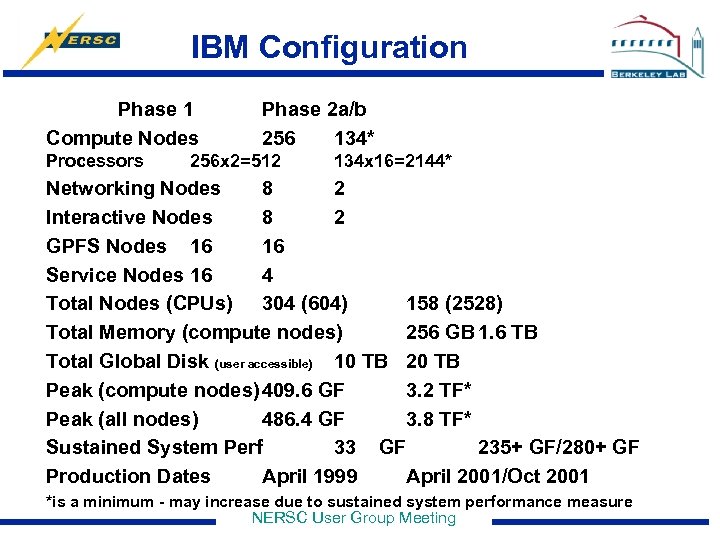 NERSC

IBM Configuration

BERKELEY LAB

Phase 1 Phase 2a/b

Compute Nodes 256 134*

Processors 256x2=512 134x16=2144*

Networking Nodes 8 2

Interactive Nodes 8 2

GPFS Nodes 16 16

Service Nodes 16 4

Total Nodes (CPUs) 304 (604) 158 (2528)

Total Memory (compute nodes) 256 GB 1.6 TB

Total Global Disk (user accessible) 10 TB 20 TB

Peak (compute nodes) 409.6 GF 3.2 TF*

Peak (all nodes) 486.4 GF 3.8 TF*

Sustained System Perf 33 GF 235+ GF/280+ GF

Production Dates April 1999 April 2001/Oct 2001

*is a minimum - may increase due to sustained system performance measure

NERSC User Group Meeting